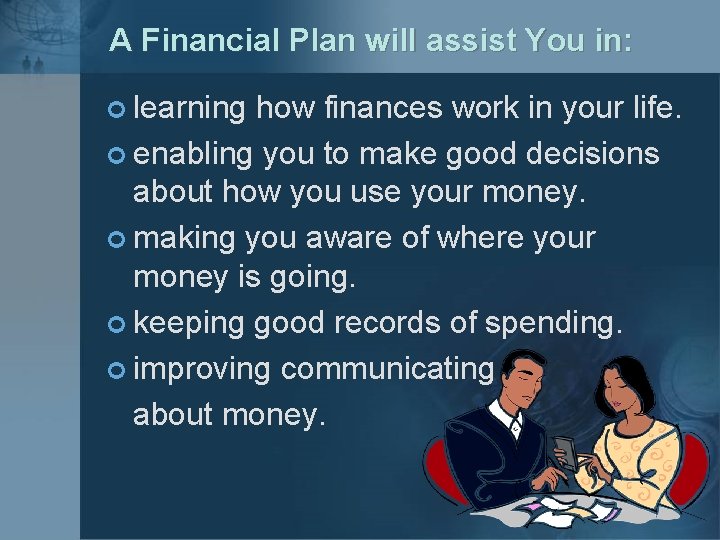 A Financial Plan will assist You in:

learning how finances work in your life.

enabling you to make good decisions about how you use your money.

making you aware of where your money is going.

keeping good records of spending.

improving communicating about money.